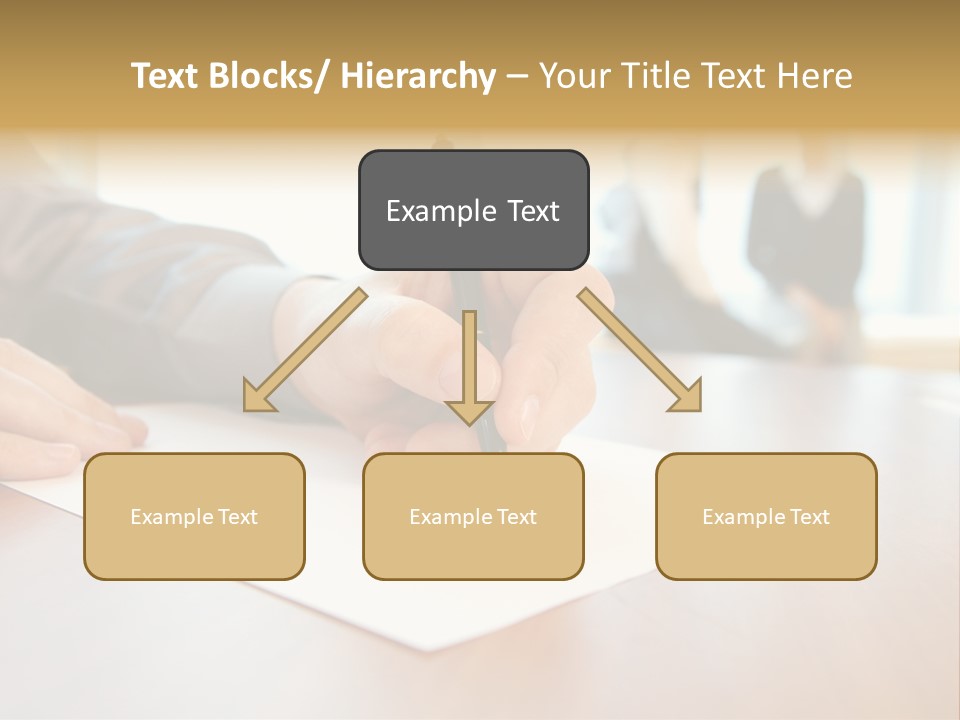 Text Blocks/ Hierarchy – Your Title Text Here

Example Text

Example Text

Example Text

Example Text